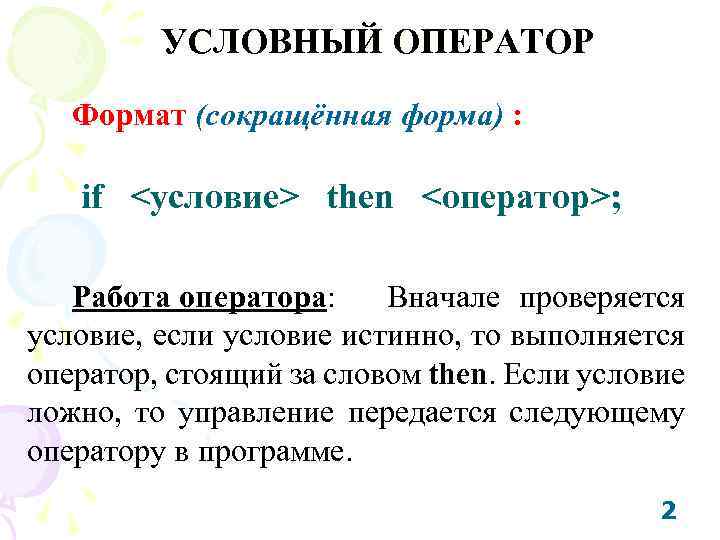 УСЛОВНЫЙ ОПЕРАТОР

Формат (сокращённая форма) :

if <условие> then <оператор>;

Работа оператора: Вначале проверяется условие, если условие истинно, то выполняется оператор, стоящий за словом then. Если условие ложно, то управление передается следующему оператору в программе.

2